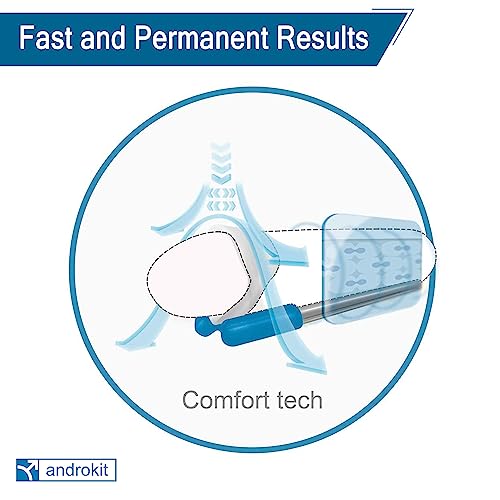 Fast and Permanent Results

Comfort tech

androkit